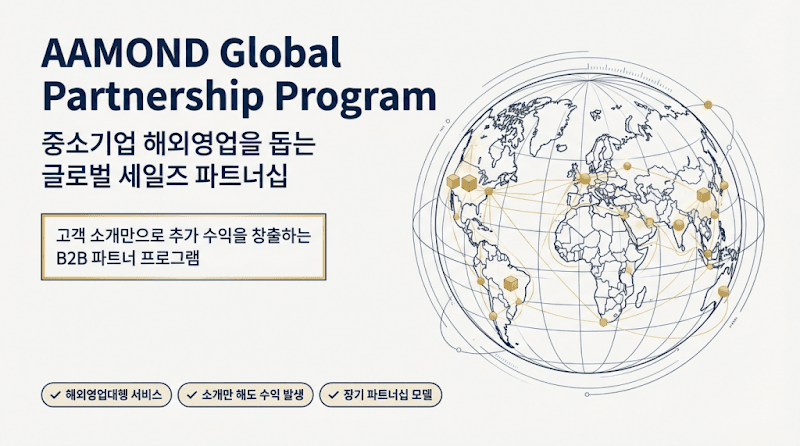 AAMOND Global Partnership Program

중소기업 해외영업을 돕는
글로벌 세일즈 파트너십

고객 소개만으로 추가 수익을 창출하는
B2B 파트너 프로그램

✓ 해외영업대행 서비스
✓ 소개만 해도 수익 발생
✓ 장기 파트너십 모델